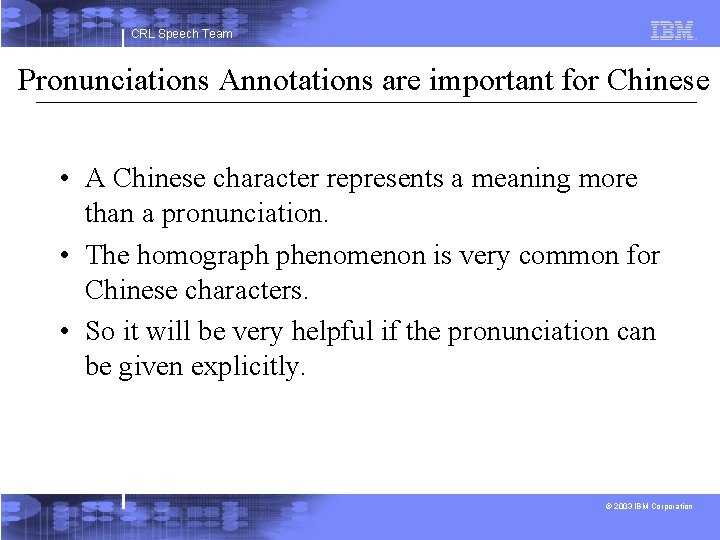 CRL Speech Team

IBM

Pronunciations Annotations are important for Chinese

• A Chinese character represents a meaning more than a pronunciation.

• The homograph phenomenon is very common for Chinese characters.

• So it will be very helpful if the pronunciation can be given explicitly.

© 2003 IBM Corporation